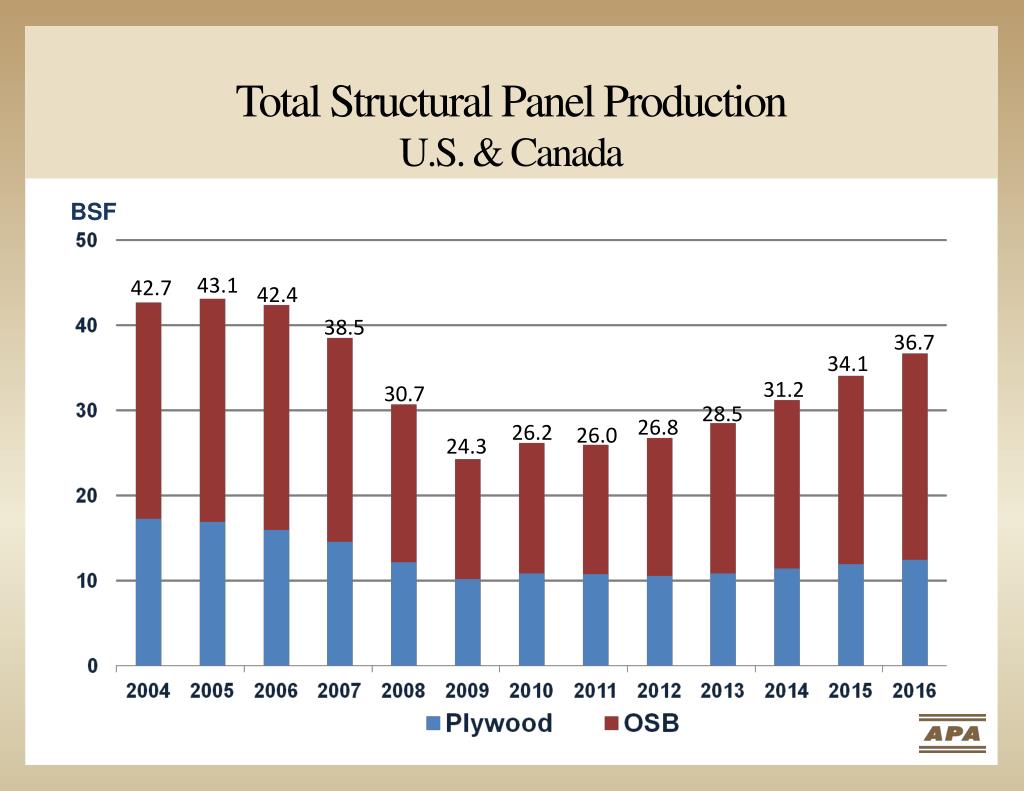 Total Structural Panel Production
U.S. & Canada

BSF

50
40
30
20
10
0

42.7 43.1 42.4 38.5 30.7 24.3 26.2 26.0 26.8 28.5 31.2 34.1 36.7

2004 2005 2006 2007 2008 2009 2010 2011 2012 2013 2014 2015 2016

Plywood OSB

APA